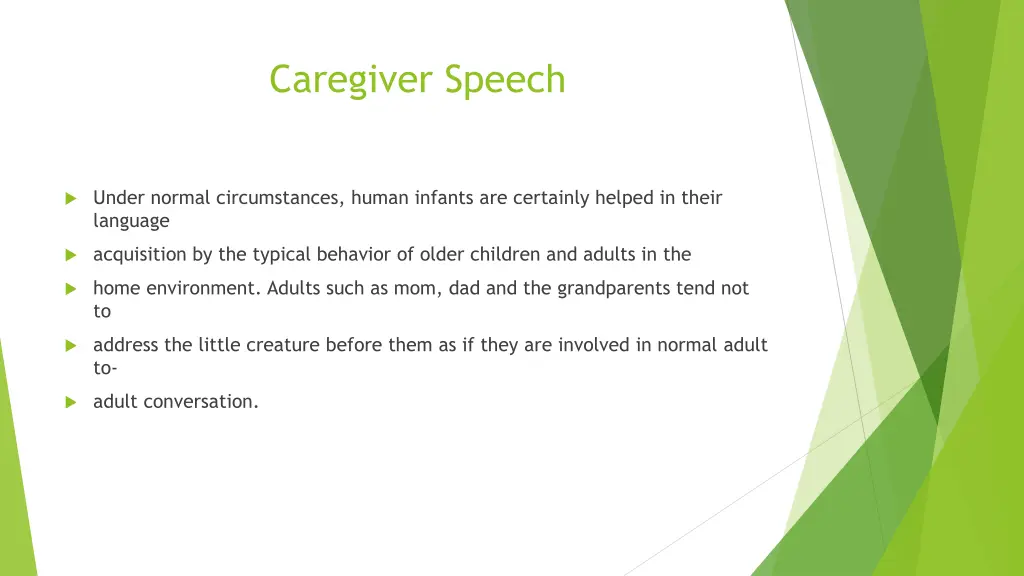 Caregiver Speech

Under normal circumstances, human infants are certainly helped in their language

acquisition by the typical behavior of older children and adults in the

home environment. Adults such as mom, dad and the grandparents tend not to

address the little creature before them as if they are involved in normal adult to-

adult conversation.